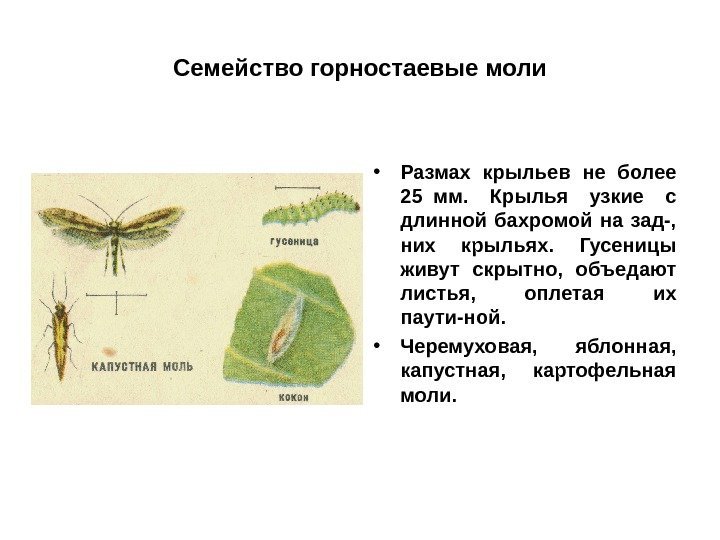 Семейство горностаевые моли

гусеница

КАПУСТНАЯ МОЛЬ

кокон

• Размах крыльев не более 25 мм. Крылья узкие с длинной бахромой на зад-, них крыльях. Гусеницы живут скрытно, объедают листья, оплетая их паути-ной.

• Черемуховая, яблонная, капустная, картофельная моли.